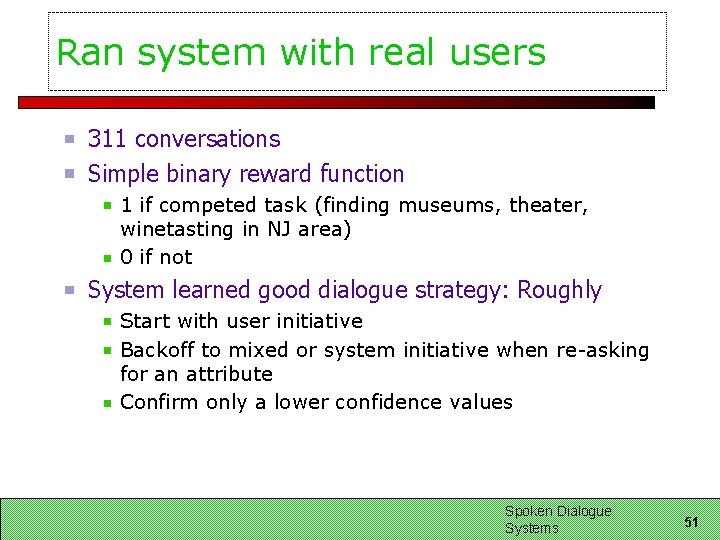 Ran system with real users

- 311 conversations
- Simple binary reward function
  - 1 if competed task (finding museums, theater, winetasting in NJ area)
  - 0 if not
- System learned good dialogue strategy: Roughly
  - Start with user initiative
  - Backoff to mixed or system initiative when re-asking for an attribute
  - Confirm only a lower confidence values

Spoken Dialogue Systems

51